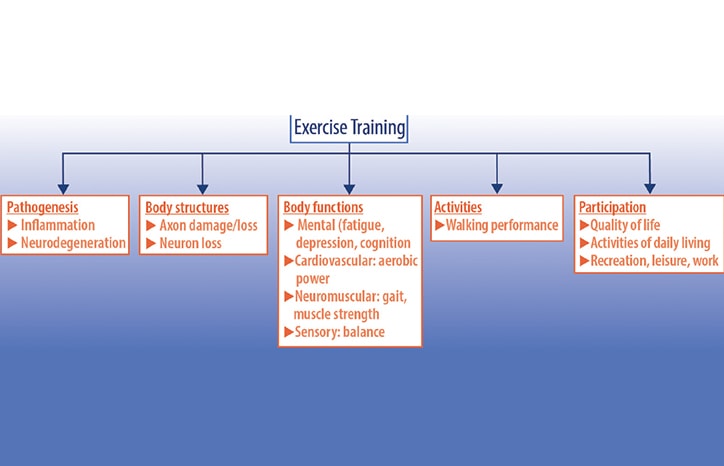 Exercise Training

Pathogenesis
▶ Inflammation
▶ Neurodegeneration

Body structures
▶ Axon damage/loss
▶ Neuron loss

Body functions
▶ Mental (fatigue, depression, cognition
▶ Cardiovascular: aerobic power
▶ Neuromuscular: gait, muscle strength
▶ Sensory: balance

Activities
▶ Walking performance

Participation
▶ Quality of life
▶ Activities of daily living
▶ Recreation, leisure, work